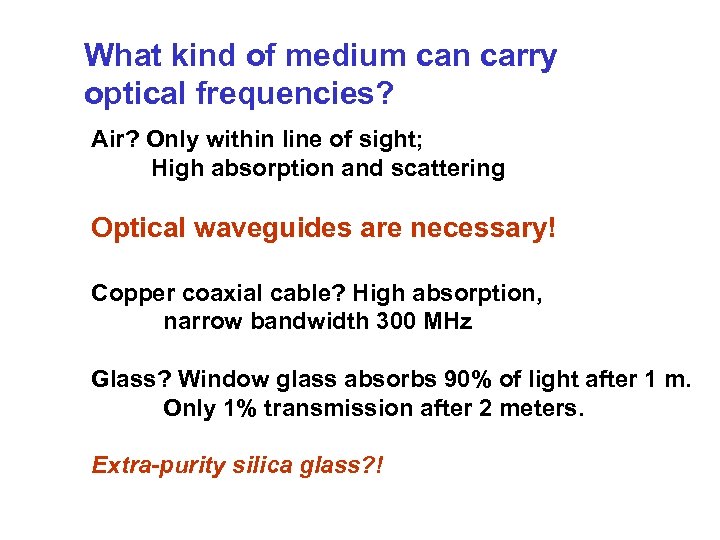 What kind of medium can carry optical frequencies?

Air? Only within line of sight;
High absorption and scattering

Optical waveguides are necessary!

Copper coaxial cable? High absorption,
narrow bandwidth 300 MHz

Glass? Window glass absorbs 90% of light after 1 m.
Only 1% transmission after 2 meters.

Extra-purity silica glass?!